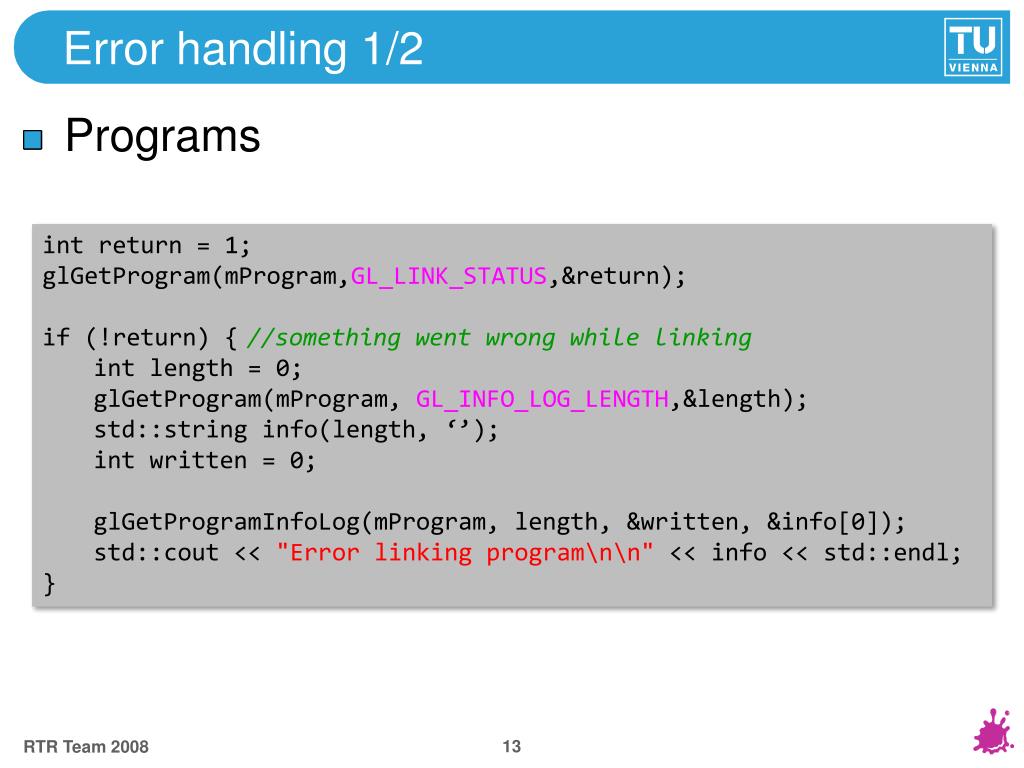 Error handling 1/2

TU
VIENNA

Programs

int return = 1;
glGetProgram(mProgram,GL_LINK_STATUS,&return);

if (!return) { //something went wrong while linking
    int length = 0;
    glGetProgram(mProgram, GL_INFO_LOG_LENGTH,&length);
    std::string info(length, ‘’);
    int written = 0;

    glGetProgramInfoLog(mProgram, length, &written, &info[0]);
    std::cout << "Error linking program\n\n" << info << std::endl;
}

RTR Team 2008

13